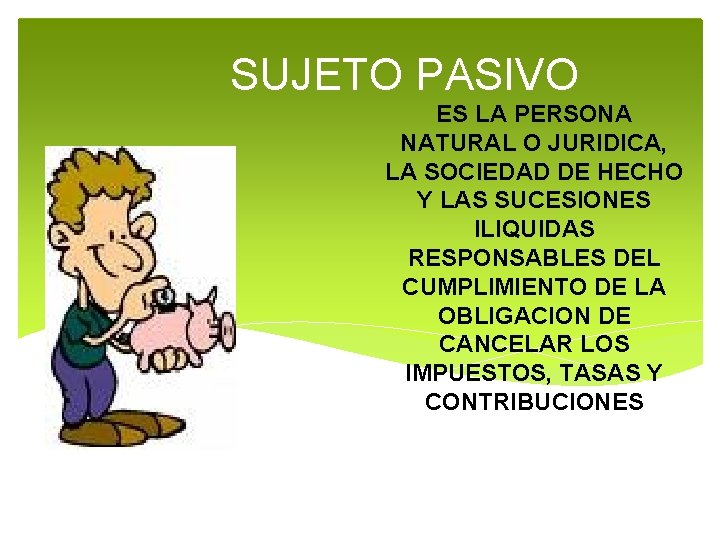 SUJETO PASIVO

ES LA PERSONA NATURAL O JURIDICA, LA SOCIEDAD DE HECHO Y LAS SUCESIONES ILIQUIDAS RESPONSABLES DEL CUMPLIMIENTO DE LA OBLIGACION DE CANCELAR LOS IMPUESTOS, TASAS Y CONTRIBUCIONES